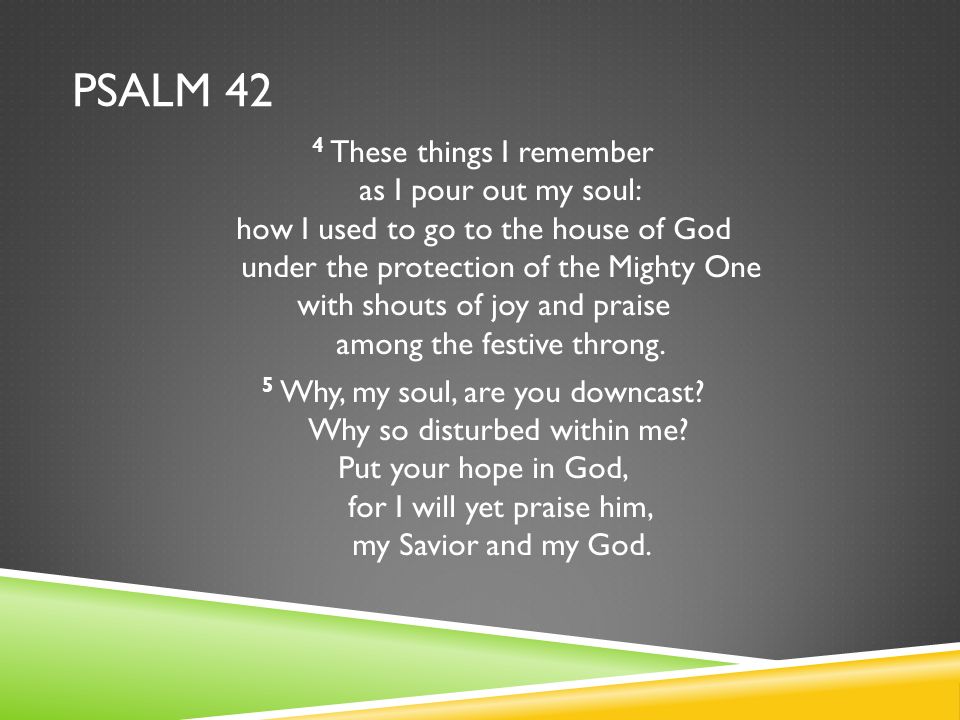 PSALM 42

$^4$ These things I remember
as I pour out my soul:
how I used to go to the house of God
under the protection of the Mighty One
with shouts of joy and praise
among the festive throng.

$^5$ Why, my soul, are you downcast?
Why so disturbed within me?
Put your hope in God,
for I will yet praise him,
my Savior and my God.